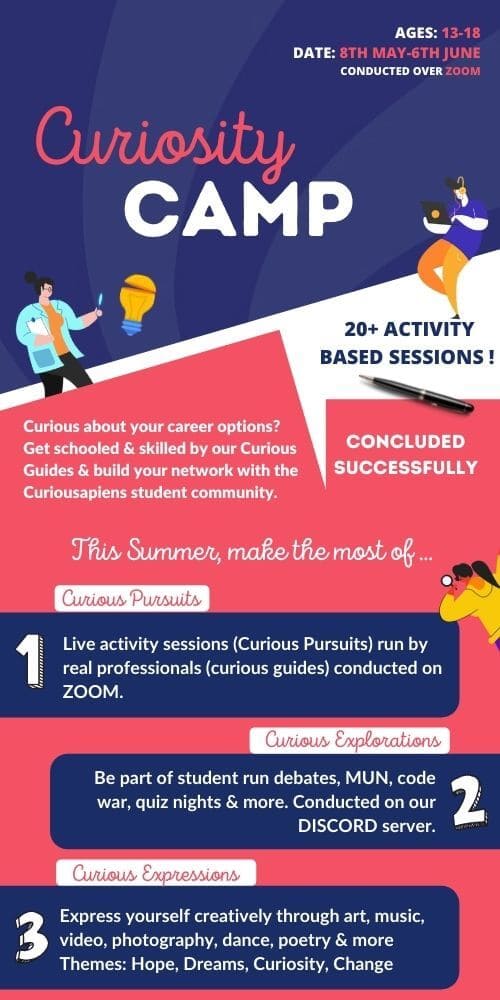 AGES: 13-18
DATE: 8TH MAY-6TH JUNE
CONDUCTED OVER ZOOM

Curiosity
CAMP

20+ ACTIVITY BASED SESSIONS !

Curious about your career options? Get schooled & skilled by our Curious Guides & build your network with the Curiousapiens student community.

CONCLUDED SUCCESSFULLY

This Summer, make the most of ...

Curious Pursuits

1

Live activity sessions (Curious Pursuits) run by real professionals (curious guides) conducted on ZOOM.

Curious Explorations

Be part of student run debates, MUN, code war, quiz nights & more. Conducted on our DISCORD server.

2

Curious Expressions

3

Express yourself creatively through art, music, video, photography, dance, poetry & more
Themes: Hope, Dreams, Curiosity, Change